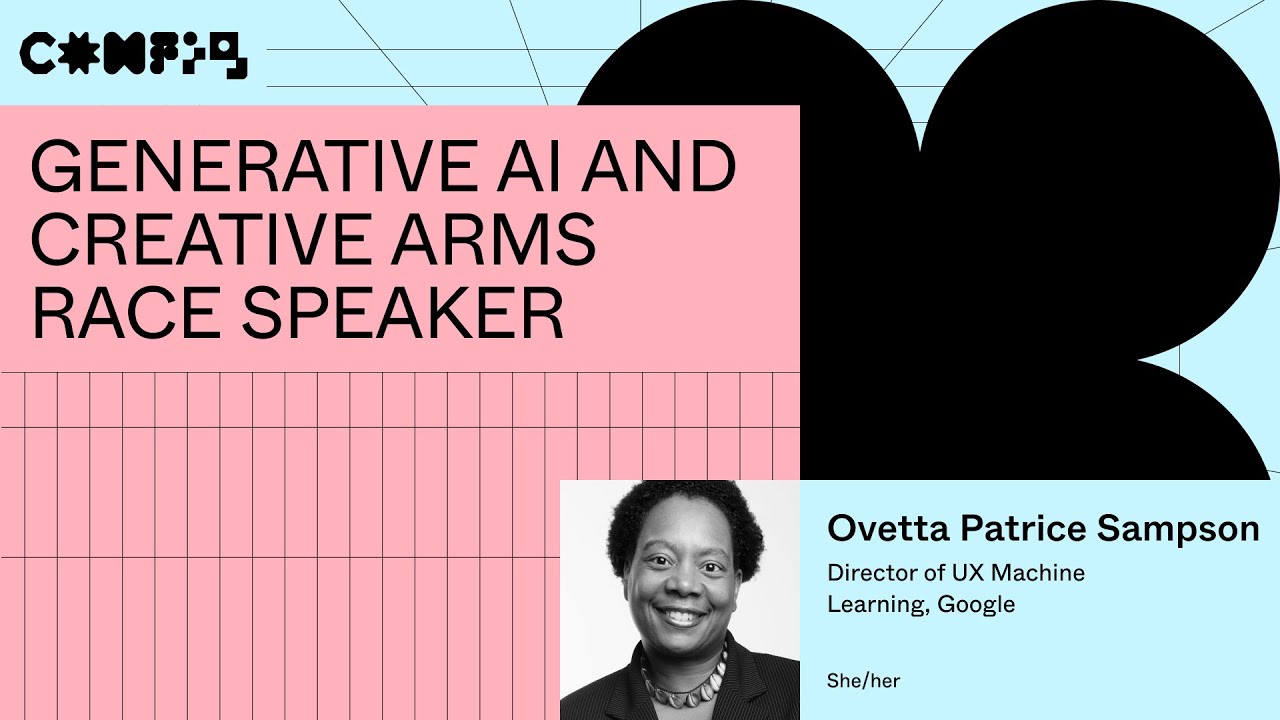 CONFIG

GENERATIVE AI AND CREATIVE ARMS RACE SPEAKER

Ovetta Patrice Sampson

Director of UX Machine Learning, Google

She/her